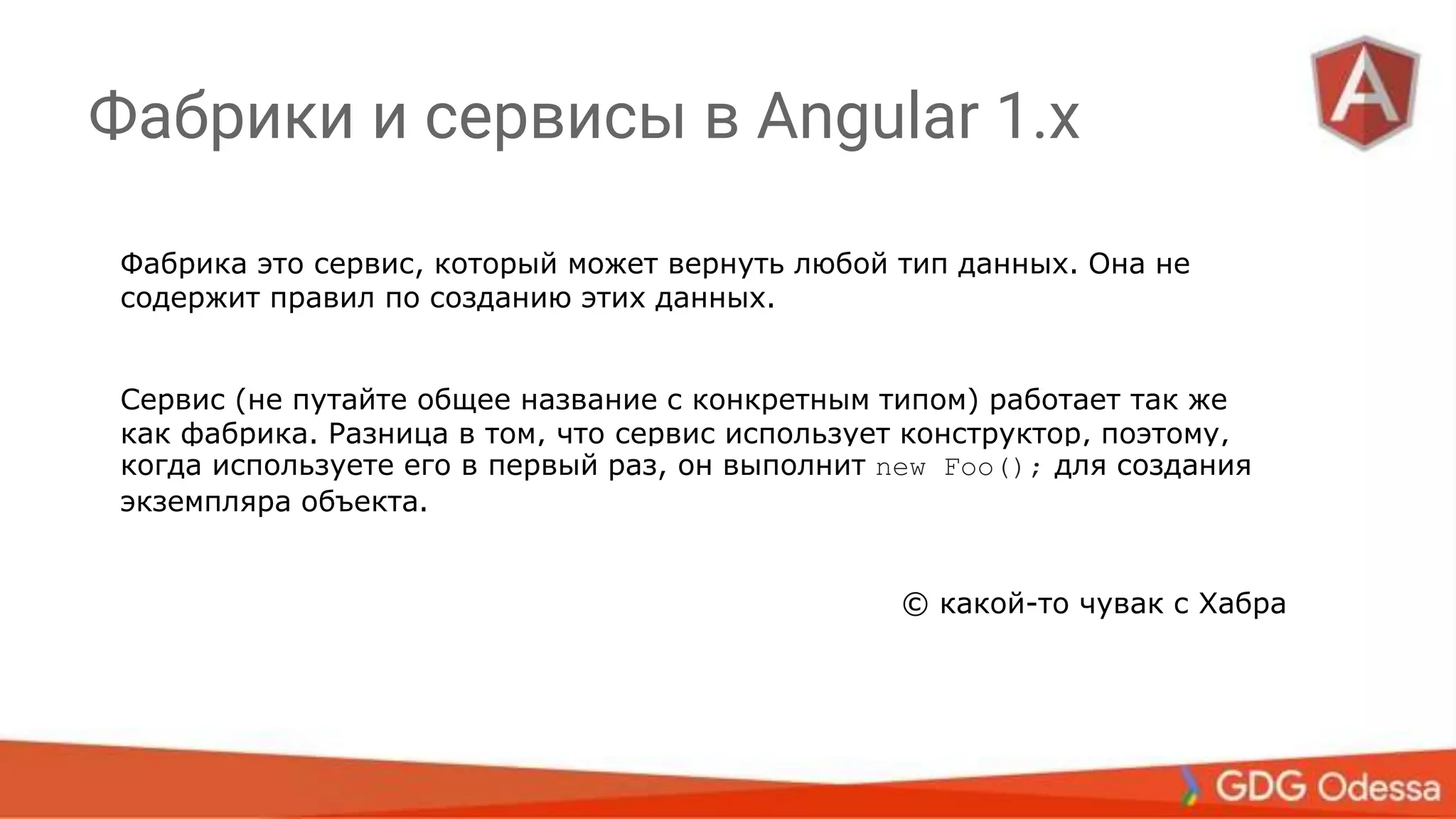 Фабрики и сервисы в Angular 1.x

A

Фабрика это сервис, который может вернуть любой тип данных. Она не содержит правил по созданию этих данных.

Сервис (не путайте общее название с конкретным типом) работает так же как фабрика. Разница в том, что сервис использует конструктор, поэтому, когда используете его в первый раз, он выполнит new Foo(); для создания экземпляра объекта.

© какой-то чувак с Хабра

GDG Odessa